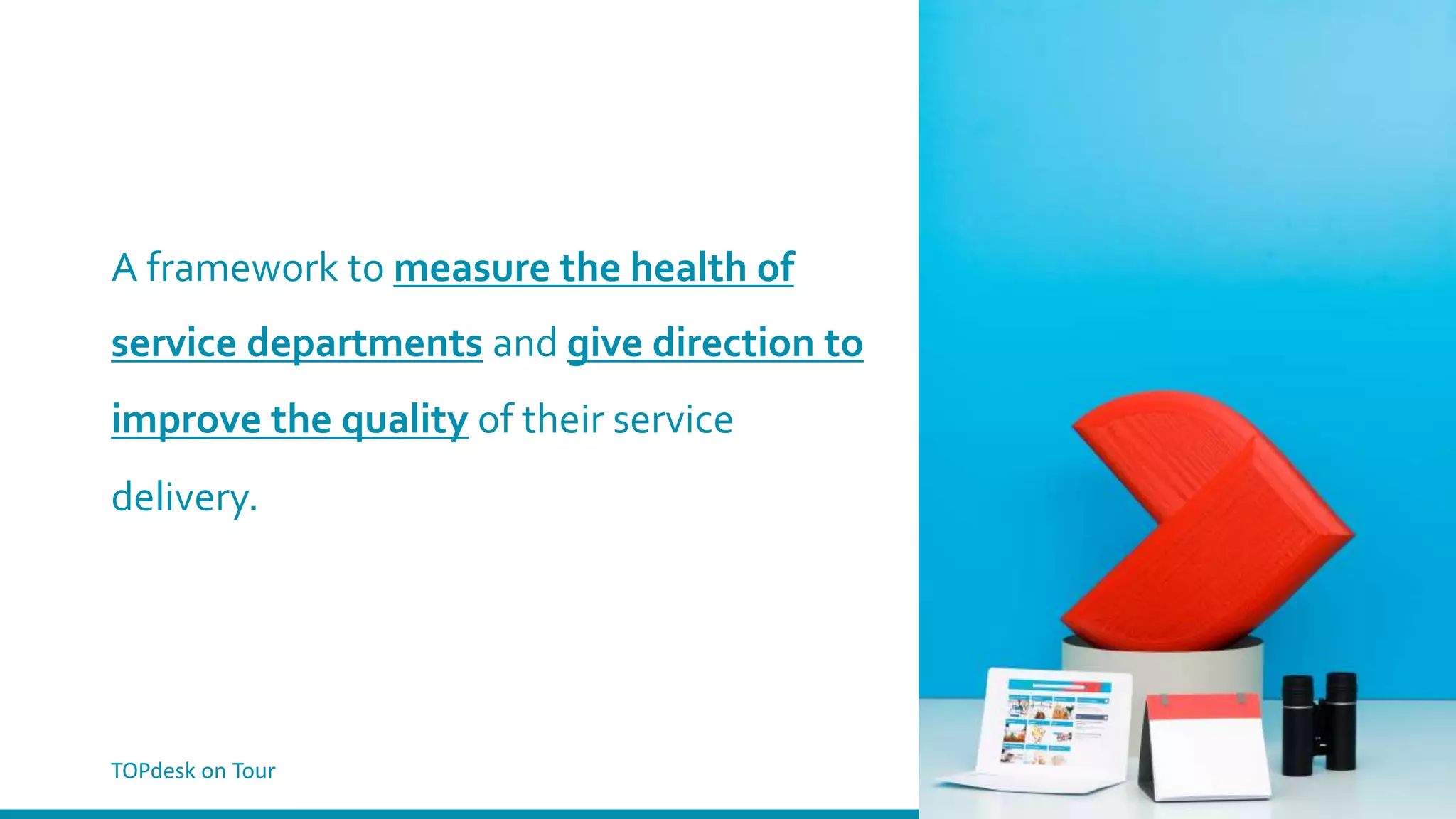 A framework to measure the health of service departments and give direction to improve the quality of their service delivery.

TOPdesk on Tour